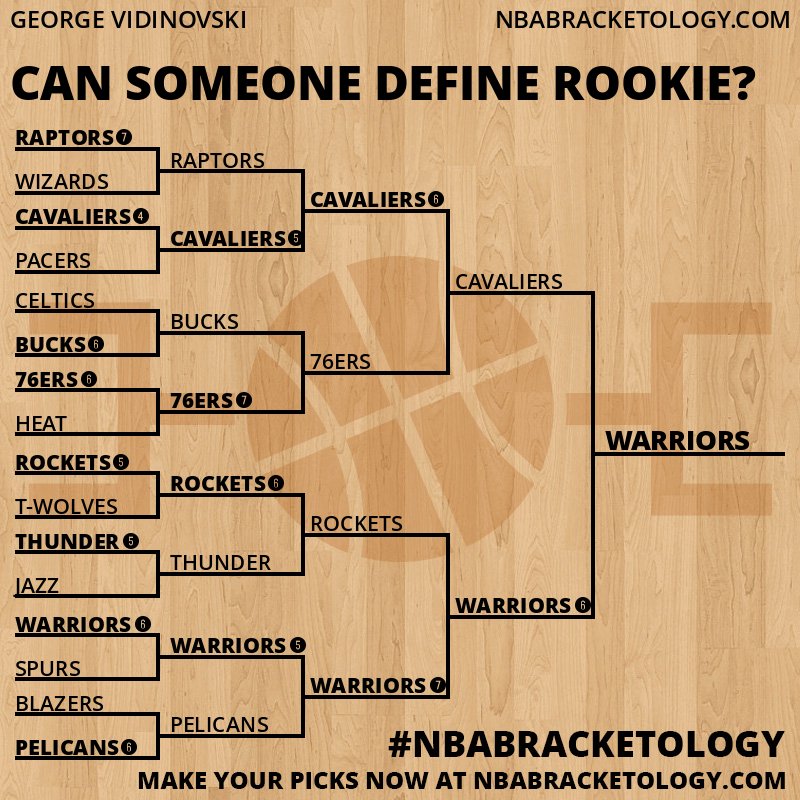 GEORGE VIDINOVSKI

NBABRACKETOLOGY.COM

CAN SOMEONE DEFINE ROOKIE?

RAPTORS 7
WIZARDS
CAVALIERS 4
PACERS
CELTICS
BUCKS 6
76ERS 6
HEAT
ROCKETS 5
T-WOLVES
THUNDER 5
JAZZ
WARRIORS 6
SPURS
BLAZERS
PELICANS 6

RAPTORS
CAVALIERS 5
BUCKS
76ERS 7
ROCKETS 6
THUNDER
WARRIORS 5
PELICANS

CAVALIERS 6
76ERS
ROCKETS
WARRIORS 7

CAVALIERS
WARRIORS 6

WARRIORS

#NBABRACKETOLOGY

MAKE YOUR PICKS NOW AT NBABRACKETOLOGY.COM